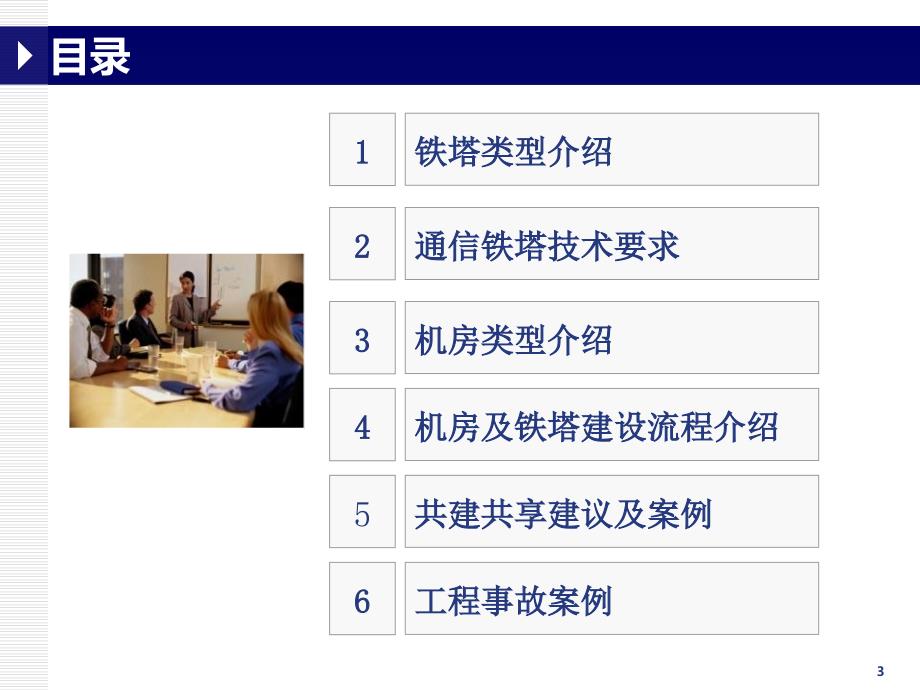 目录

1 铁塔类型介绍

2 通信铁塔技术要求

3 机房类型介绍

4 机房及铁塔建设流程介绍

5 共建共享建议及案例

6 工程事故案例

3